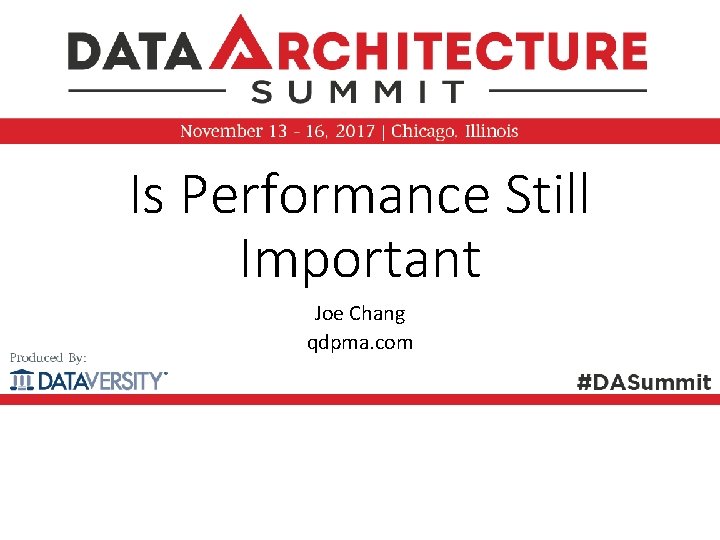 DATA ARCHITECTURE
SUMMIT

November 13 - 16, 2017 | Chicago, Illinois

Is Performance Still Important

Joe Chang
qdpma.com

Produced By:
DATAVERSITY

#DASummit